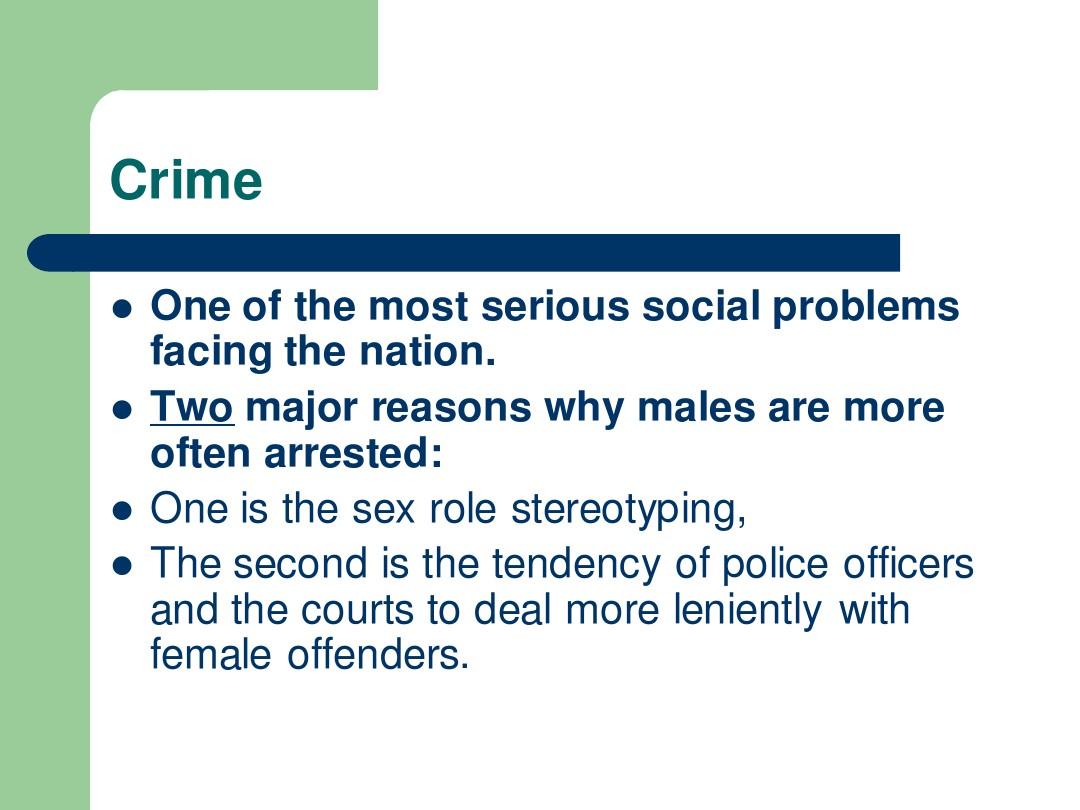 Crime

- One of the most serious social problems facing the nation.
- Two major reasons why males are more often arrested:
- One is the sex role stereotyping,
- The second is the tendency of police officers and the courts to deal more leniently with female offenders.